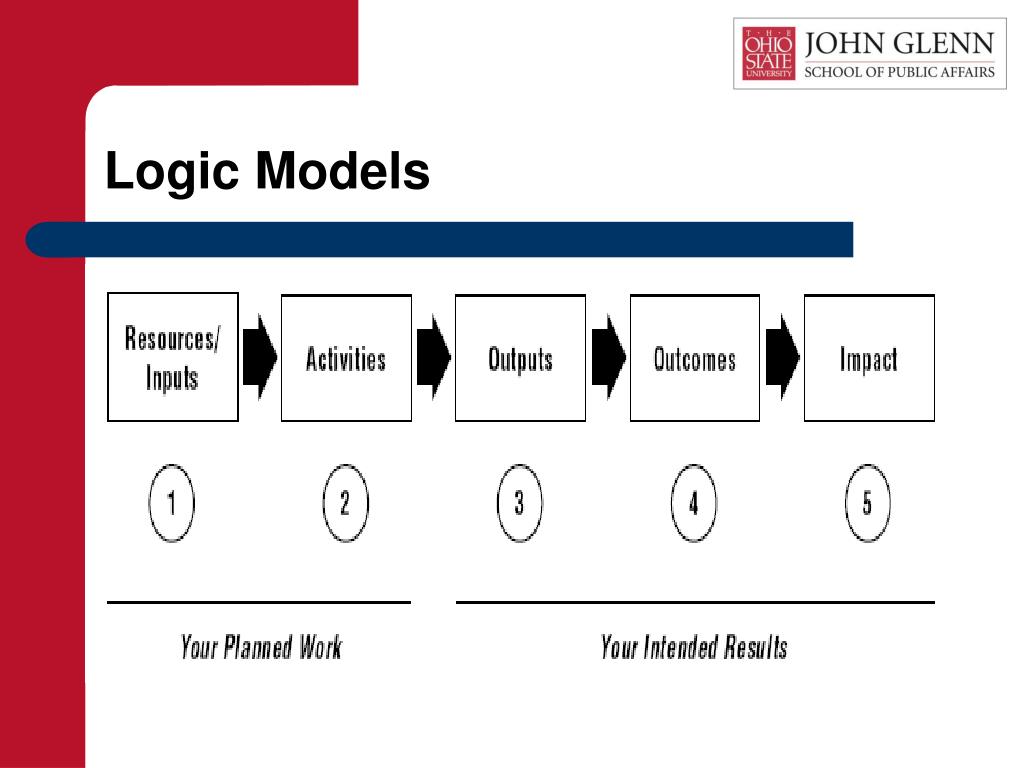 THE OHIO STATE UNIVERSITY JOHN GLENN SCHOOL OF PUBLIC AFFAIRS

Logic Models

Resources/ Inputs

Activities

Outputs

Outcomes

Impact

1

2

3

4

5

Your Planned Work

Your Intended Results